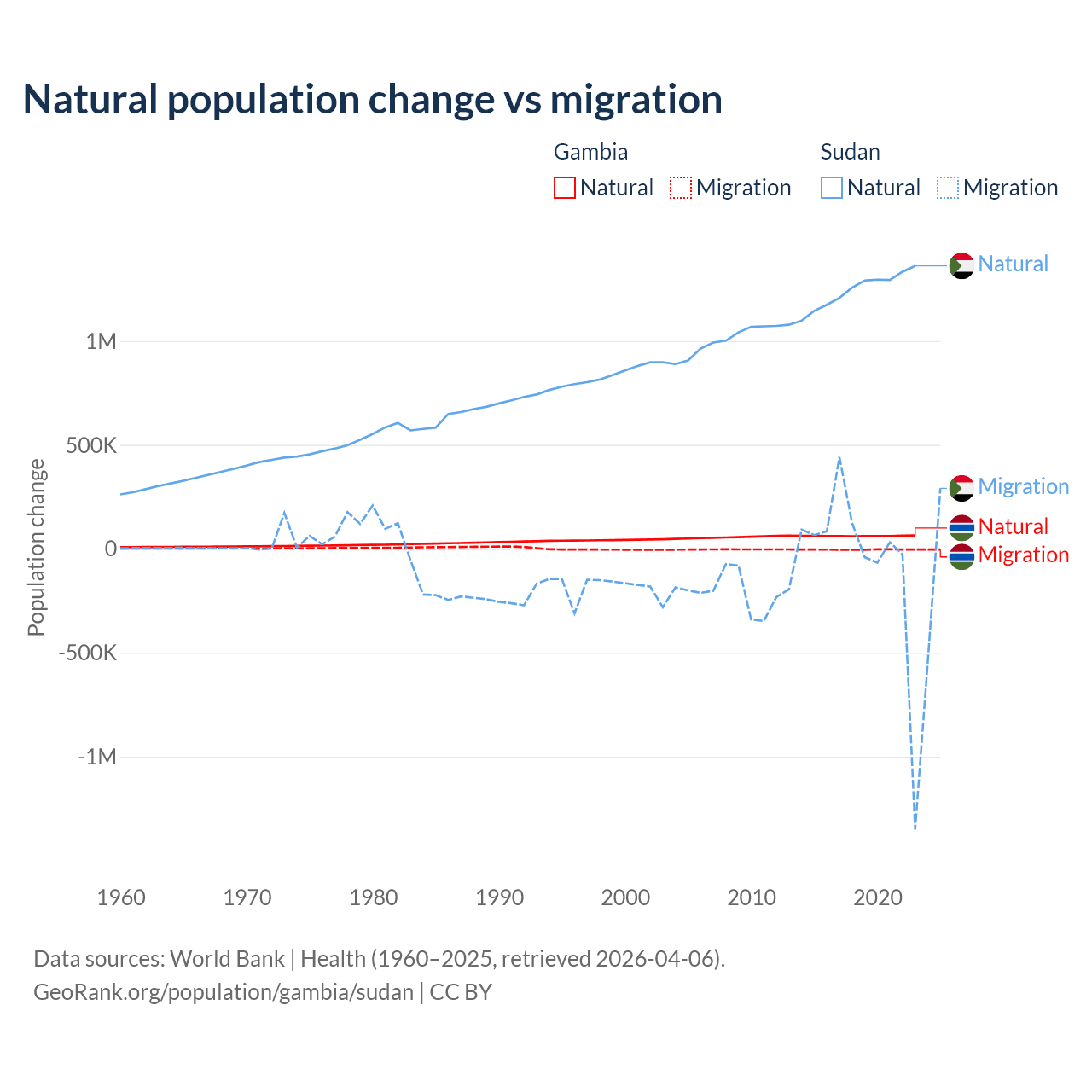 Natural population change vs migration

Gambia
Natural Migration

Sudan
Natural Migration

Natural
Migration
Natural
Migration

Population change

1M
500K
0
-500K
-1M

1960 1970 1980 1990 2000 2010 2020

Data sources: World Bank | Health (1960–2025, retrieved 2026-04-06).
GeoRank.org/population/gambia/sudan | CC BY